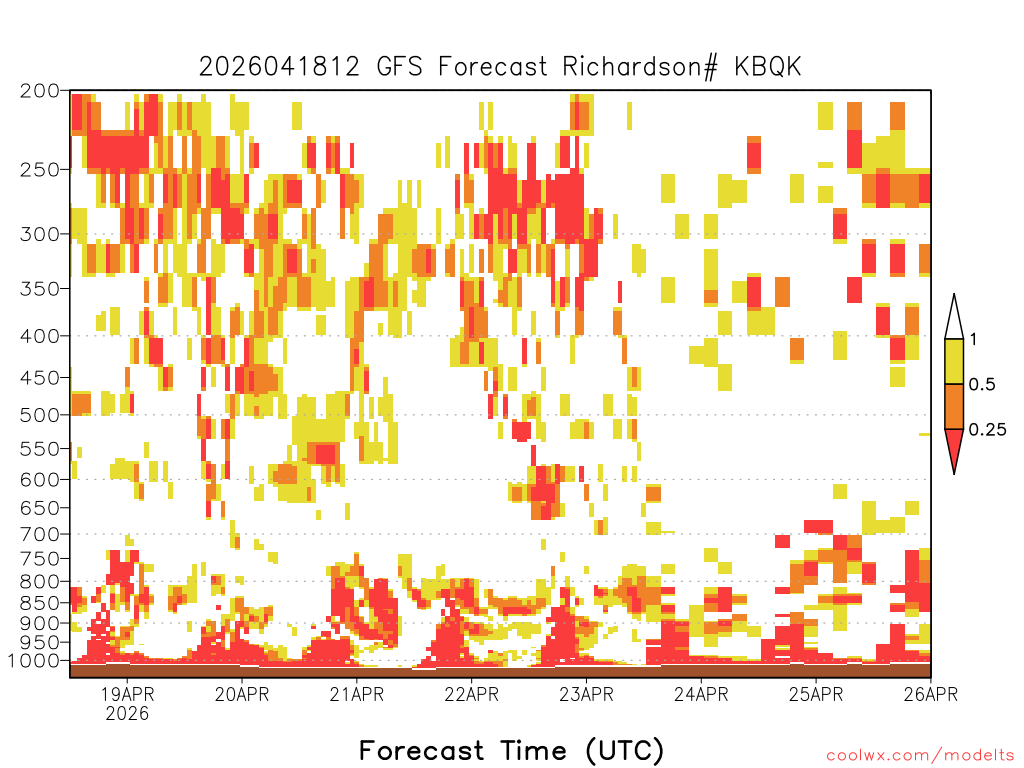 2026041812 GFS Forecast Richardson# KBQK

200
250
300
350
400
450
500
550
600
650
700
750
800
850
900
950
1000

1
0.5
0.25

19APR 2026
20APR
21APR
22APR
23APR
24APR
25APR
26APR

Forecast Time (UTC)

coolwx.com/modelts